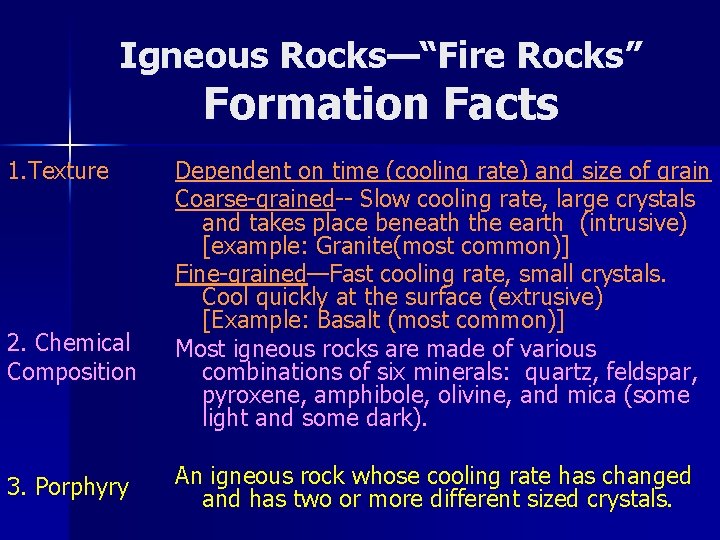 Igneous Rocks—“Fire Rocks”
Formation Facts

1.Texture

Dependent on time (cooling rate) and size of grain

Coarse-grained-- Slow cooling rate, large crystals and takes place beneath the earth (intrusive) [example: Granite(most common)]

Fine-grained—Fast cooling rate, small crystals. Cool quickly at the surface (extrusive) [Example: Basalt (most common)]

2. Chemical Composition

Most igneous rocks are made of various combinations of six minerals: quartz, feldspar, pyroxene, amphibole, olivine, and mica (some light and some dark).

3. Porphyry

An igneous rock whose cooling rate has changed and has two or more different sized crystals.